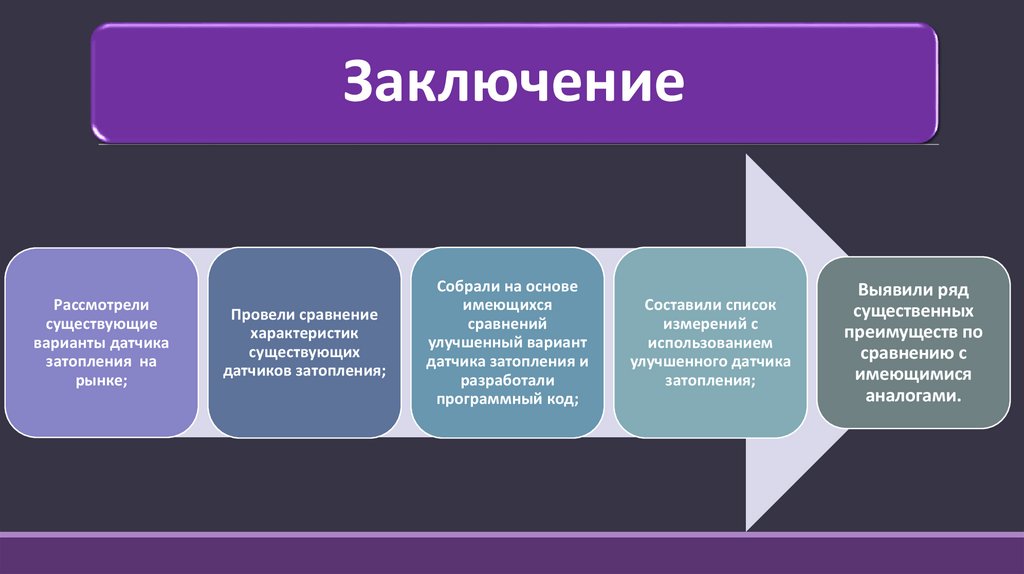 Заключение

Рассмотрели существующие варианты датчика затопления на рынке;

Провели сравнение характеристик существующих датчиков затопления;

Собрали на основе имеющихся сравнений улучшенный вариант датчика затопления и разработали программный код;

Составили список измерений с использованием улучшенного датчика затопления;

Выявили ряд существенных преимуществ по сравнению с имеющимися аналогами.